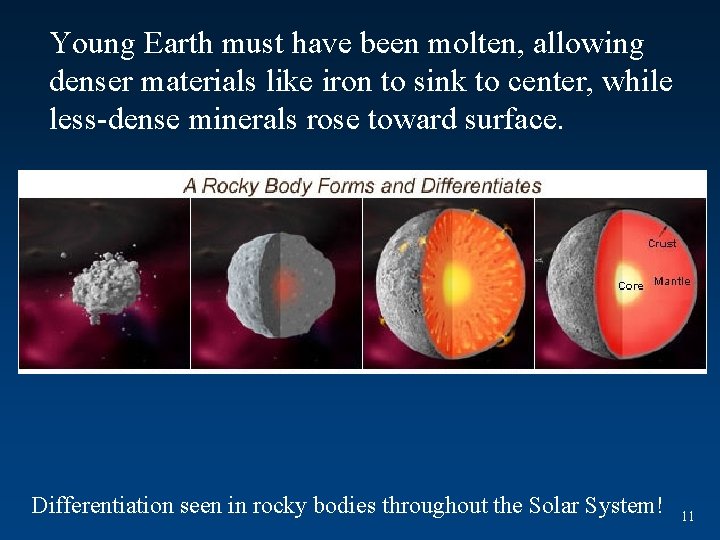 Young Earth must have been molten, allowing denser materials like iron to sink to center, while less-dense minerals rose toward surface.

A Rocky Body Forms and Differentiates

Crust
Core
Mantle

Differentiation seen in rocky bodies throughout the Solar System!

11